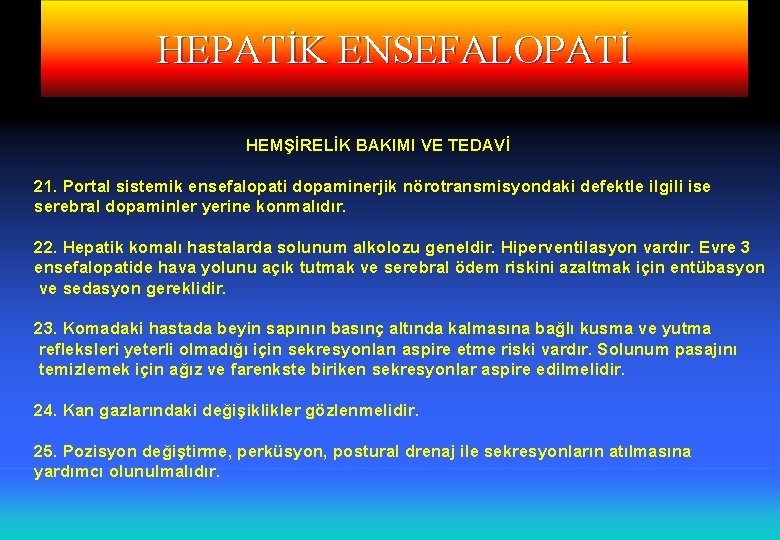 HEPATİK ENSEFALOPATİ

HEMŞİRELİK BAKIMI VE TEDAVİ

21. Portal sistemik ensefalopati dopaminerjik nörotransmisyondaki defektle ilgili ise serebral dopaminler yerine konmalıdır.

22. Hepatik komalı hastalarda solunum alkolozu geneldir. Hiperventilasyon vardır. Evre 3 ensefalopatide hava yolunu açık tutmak ve serebral ödem riskini azaltmak için entübasyon ve sedasyon gereklidir.

23. Komadaki hastada beyin sapının basınç altında kalmasına bağlı kusma ve yutma refleksleri yeterli olmadığı için sekresyonları aspire etme riski vardır. Solunum pasajını temizlemek için ağız ve farenkste biriken sekresyonlar aspire edilmelidir.

24. Kan gazlarındaki değişiklikler gözlenmelidir.

25. Pozisyon değiştirme, perküsyon, postural drenaj ile sekresyonların atılmasına yardımcı olunulmalıdır.